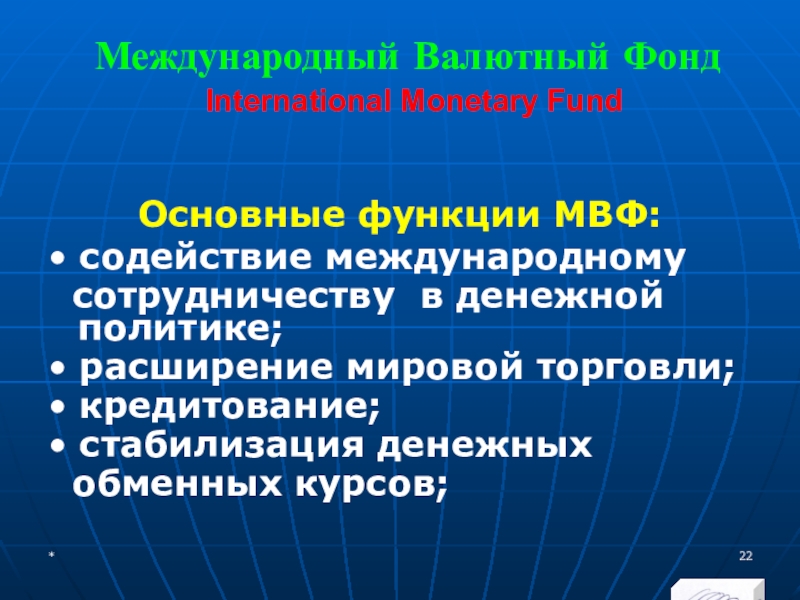 Международный Валютный Фонд
International Monetary Fund

Основные функции МВФ:
• содействие международному сотрудничеству в денежной политике;
• расширение мировой торговли;
• кредитование;
• стабилизация денежных обменных курсов;

*

22